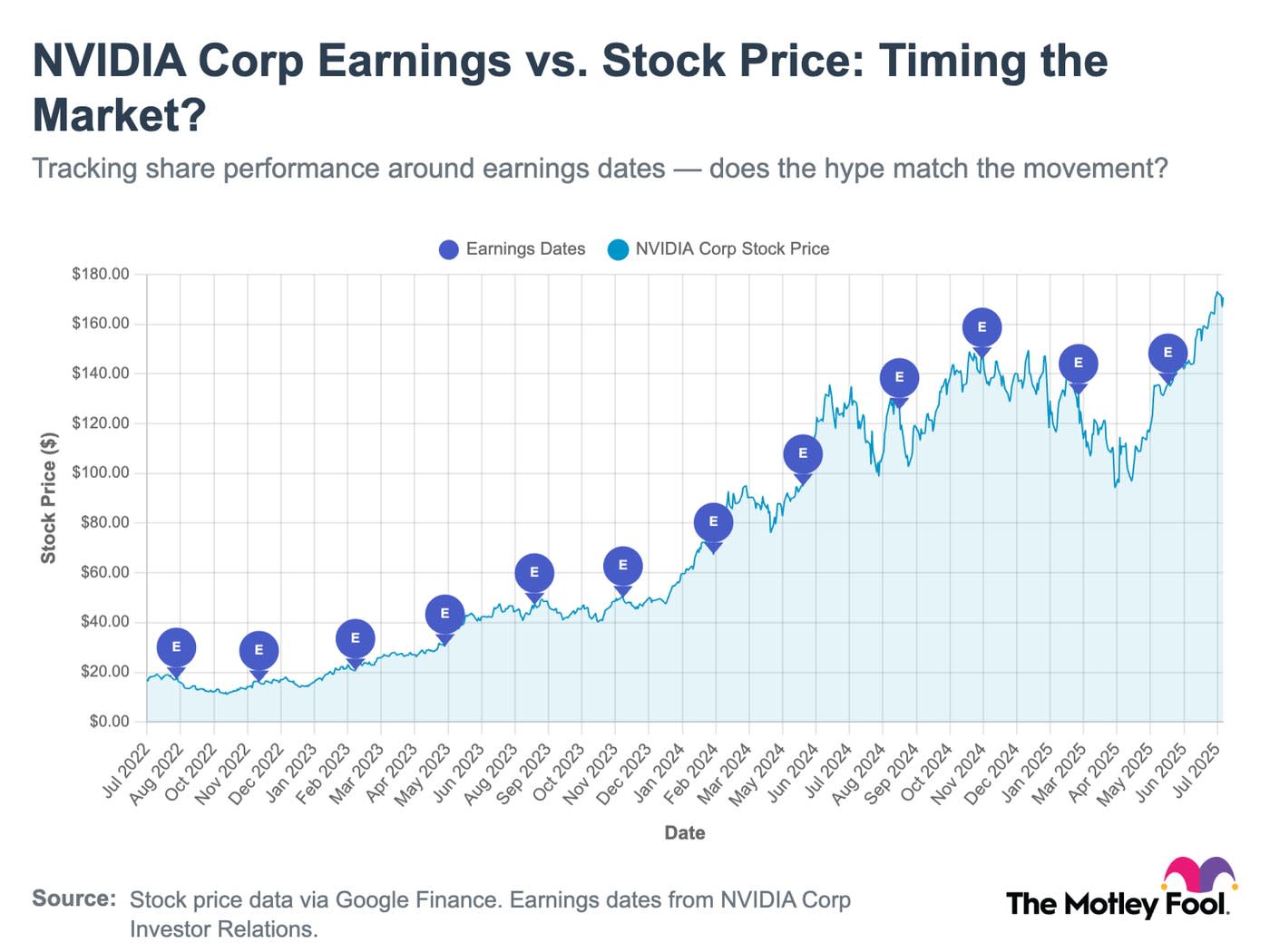 NVIDIA Corp Earnings vs. Stock Price: Timing the Market?

Tracking share performance around earnings dates — does the hype match the movement?

Earnings Dates   NVIDIA Corp Stock Price

Stock Price ($)

$180.00
$160.00
$140.00
$120.00
$100.00
$80.00
$60.00
$40.00
$20.00
$0.00

E E E E E E E E E E E E

Jul 2022 Aug 2022 Oct 2022 Nov 2022 Dec 2022 Jan 2023 Feb 2023 Mar 2023 Apr 2023 May 2023 Jun 2023 Aug 2023 Sep 2023 Oct 2023 Nov 2023 Dec 2023 Jan 2024 Feb 2024 Mar 2024 May 2024 Jun 2024 Jul 2024 Aug 2024 Sep 2024 Oct 2024 Nov 2024 Dec 2024 Jan 2025 Mar 2025 Apr 2025 May 2025 Jun 2025 Jul 2025

Date

Source: Stock price data via Google Finance. Earnings dates from NVIDIA Corp Investor Relations.

The Motley Fool.